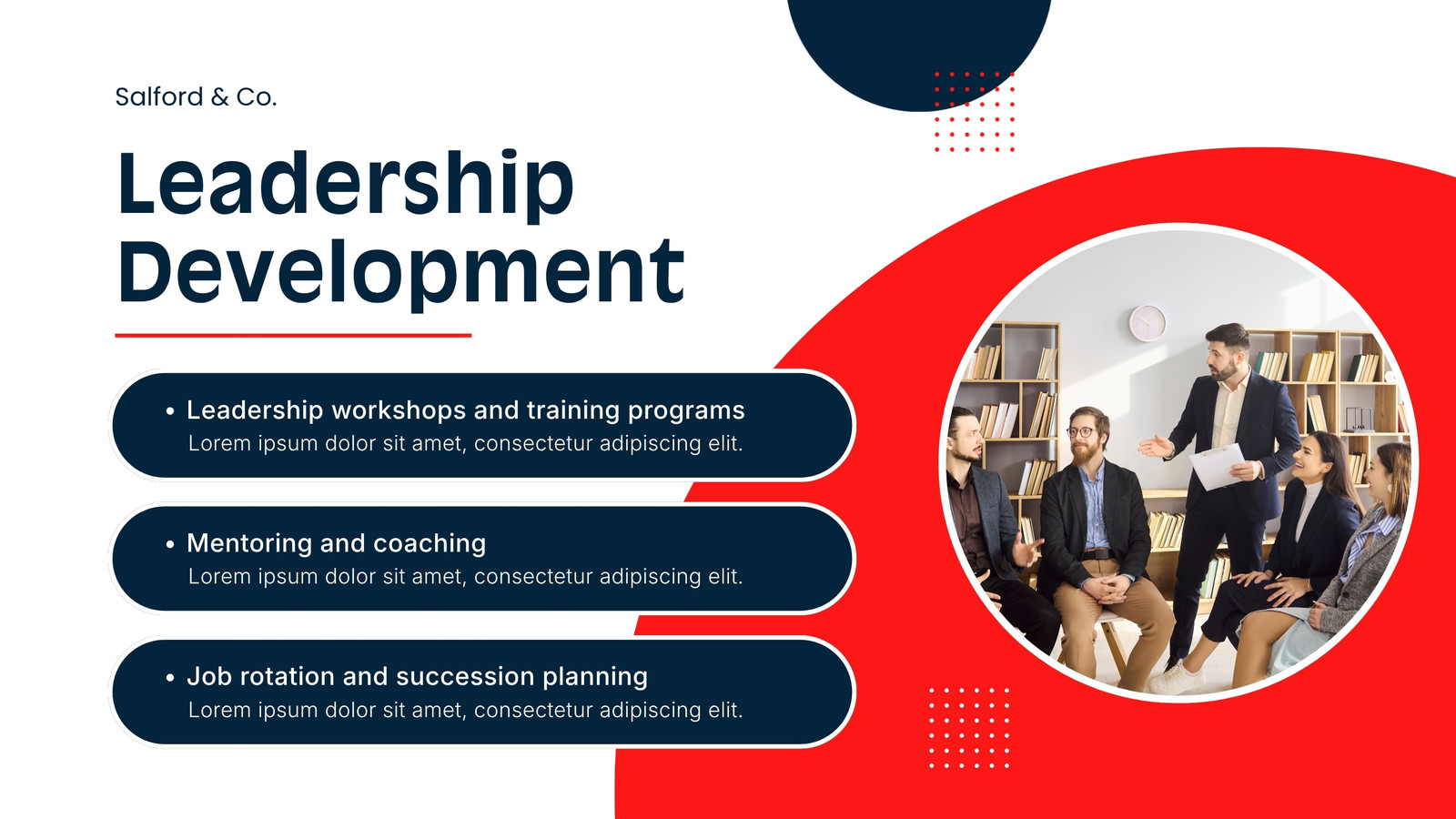 Salford & Co.

Leadership Development

• Leadership workshops and training programs
Lorem ipsum dolor sit amet, consectetur adipiscing elit.

• Mentoring and coaching
Lorem ipsum dolor sit amet, consectetur adipiscing elit.

• Job rotation and succession planning
Lorem ipsum dolor sit amet, consectetur adipiscing elit.